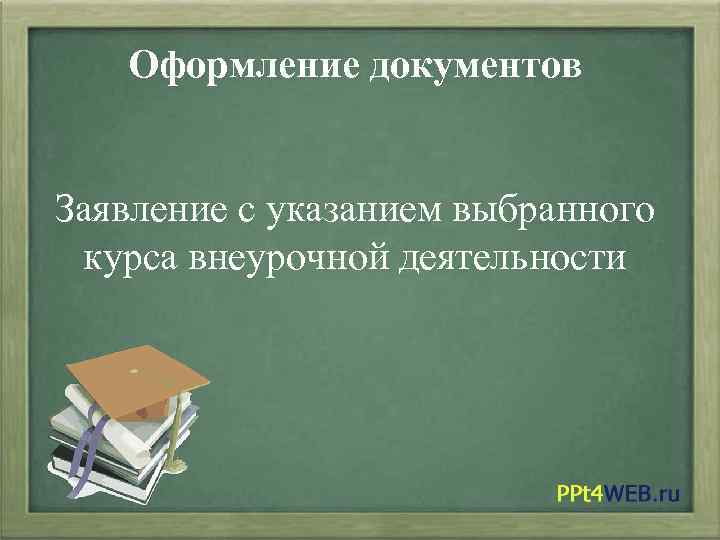 Оформление документов

Заявление с указанием выбранного курса внеурочной деятельности

PPt4WEB.ru